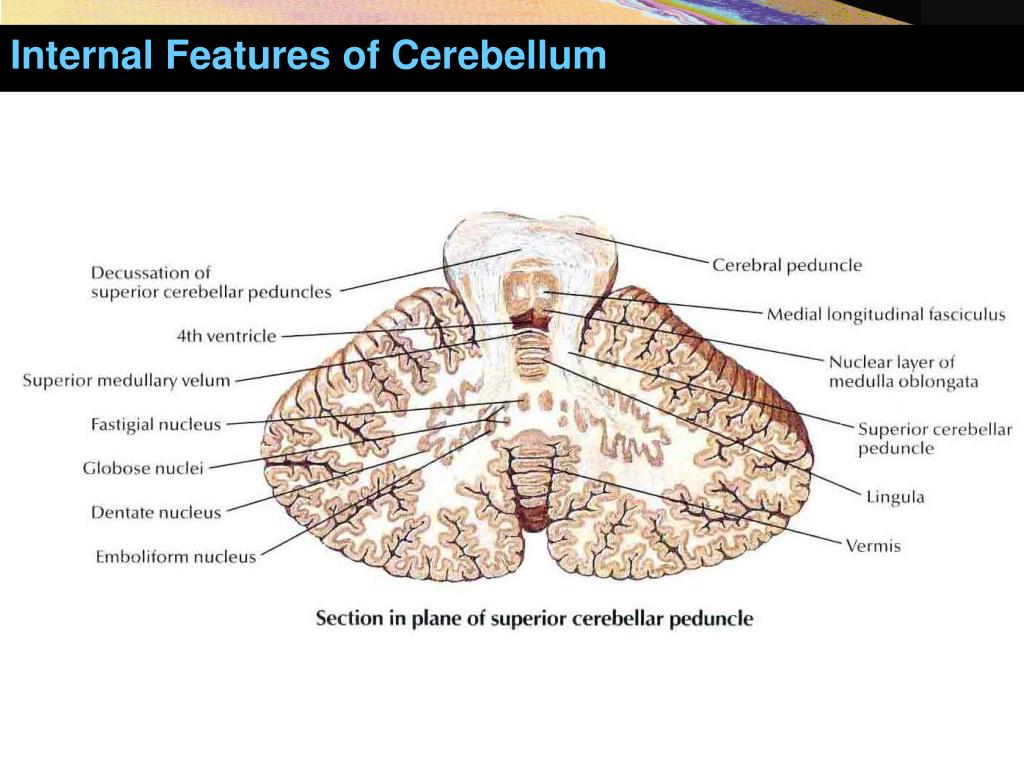 Internal Features of Cerebellum

Decussation of superior cerebellar peduncles

4th ventricle

Superior medullary velum

Fastigial nucleus

Globose nuclei

Dentate nucleus

Emboliform nucleus

Cerebral peduncle

Medial longitudinal fasciculus

Nuclear layer of medulla oblongata

Superior cerebellar peduncle

Lingula

Vermis

Section in plane of superior cerebellar peduncle